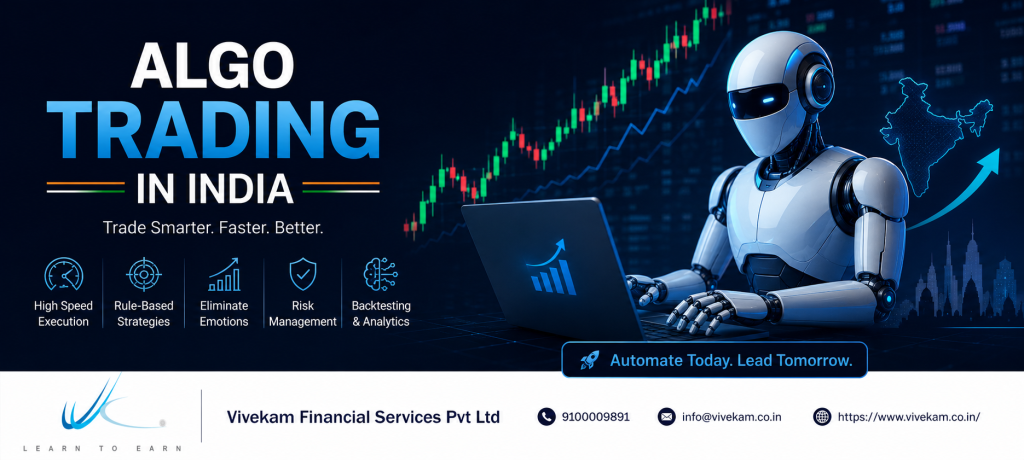 ALGO
TRADING
IN INDIA

Trade Smarter. Faster. Better.

High Speed Execution
Rule-Based Strategies
Eliminate Emotions
Risk Management
Backtesting & Analytics

Automate Today. Lead Tomorrow.

LEARN TO EARN

Vivekam Financial Services Pvt Ltd

9100009891
info@vivekam.co.in
https://www.vivekam.co.in/